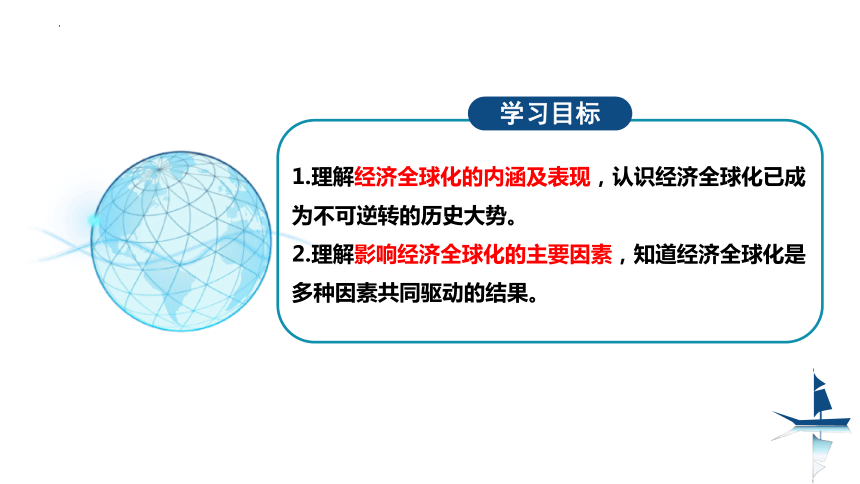 学习目标

1.理解经济全球化的内涵及表现，认识经济全球化已成为不可逆转的历史大势。

2.理解影响经济全球化的主要因素，知道经济全球化是多种因素共同驱动的结果。